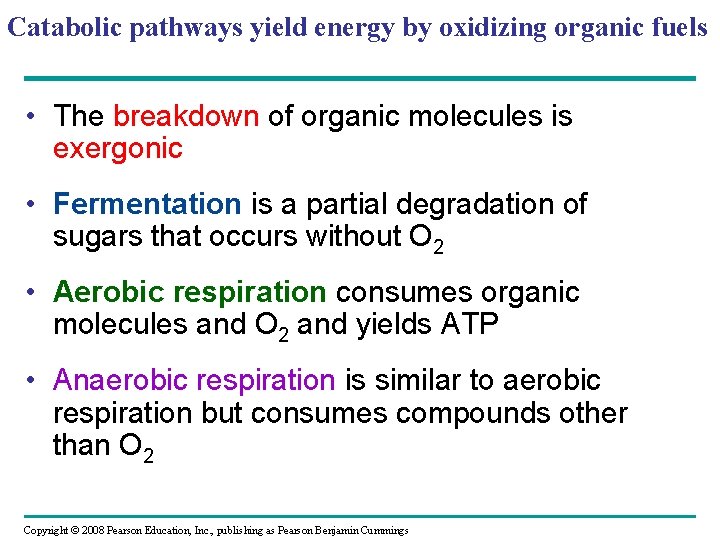 Catabolic pathways yield energy by oxidizing organic fuels

• The breakdown of organic molecules is exergonic

• Fermentation is a partial degradation of sugars that occurs without $O_2$

• Aerobic respiration consumes organic molecules and $O_2$ and yields ATP

• Anaerobic respiration is similar to aerobic respiration but consumes compounds other than $O_2$

Copyright © 2008 Pearson Education, Inc., publishing as Pearson Benjamin Cummings